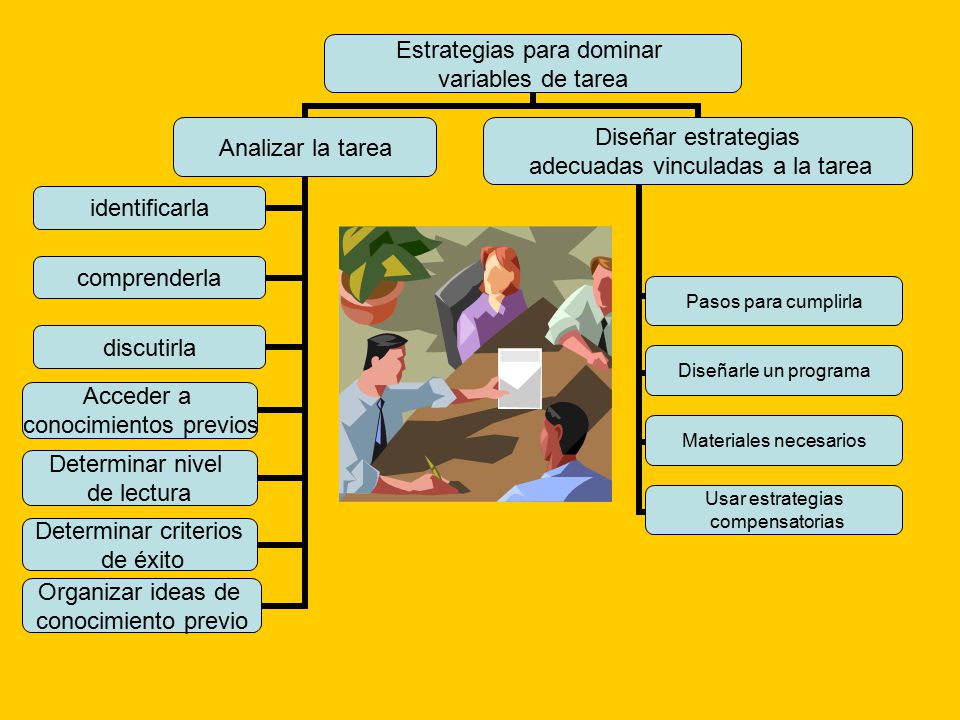 Estrategias para dominar variables de tarea

Analizar la tarea

identificarla

comprenderla

discutirla

Acceder a conocimientos previos

Determinar nivel de lectura

Determinar criterios de éxito

Organizar ideas de conocimiento previo

Diseñar estrategias adecuadas vinculadas a la tarea

Pasos para cumplirla

Diseñarle un programa

Materiales necesarios

Usar estrategias compensatorias